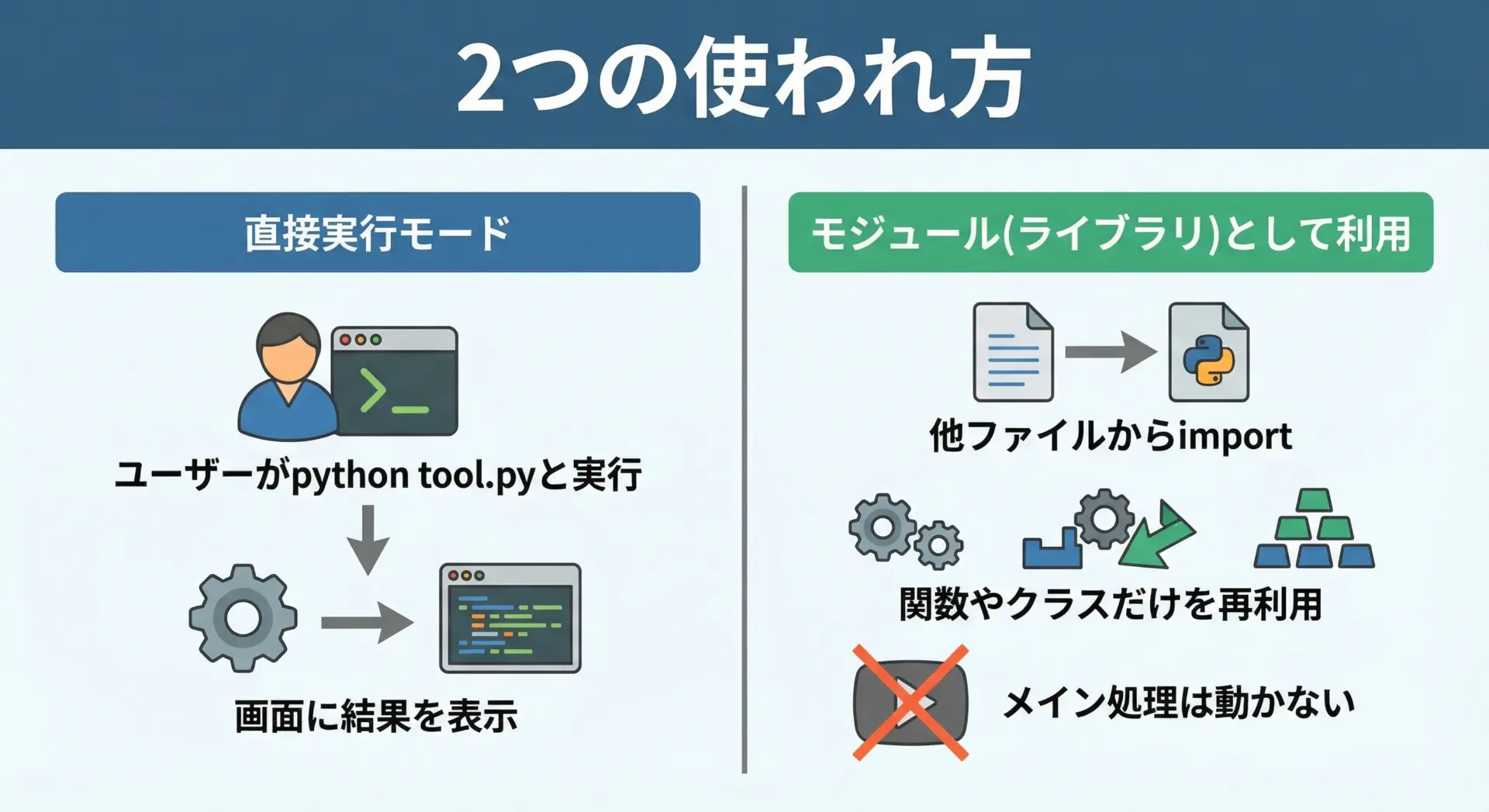 2つの使われ方

直接実行モード

ユーザーがpython tool.pyと実行

画面に結果を表示

モジュール(ライブラリ)として利用

他ファイルからimport

関数やクラスだけを再利用

メイン処理は動かない